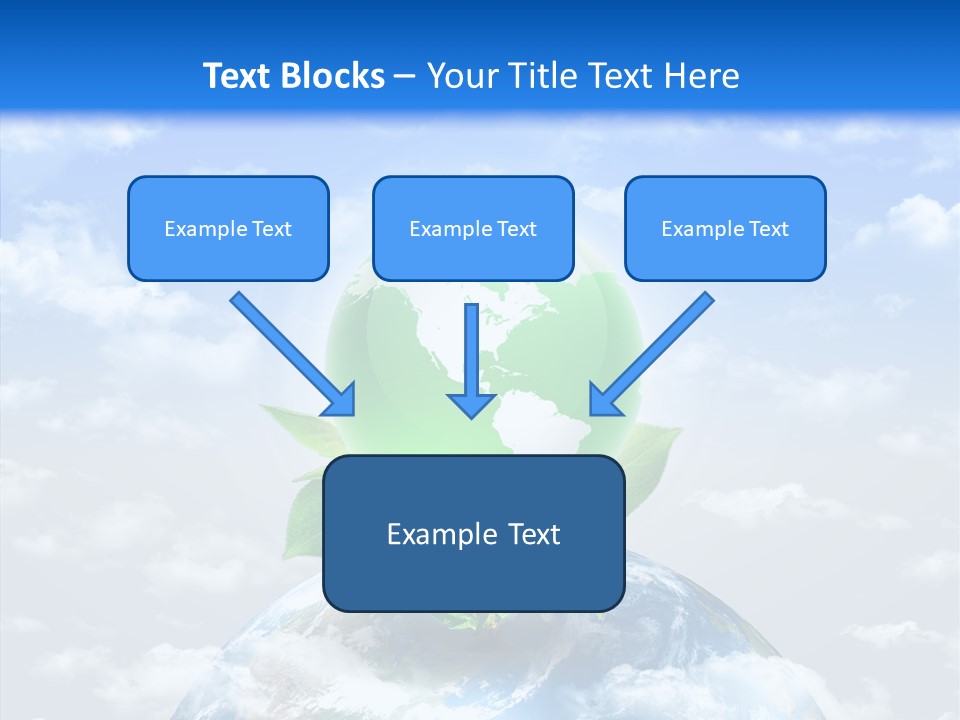 Text Blocks – Your Title Text Here

Example Text

Example Text

Example Text

Example Text